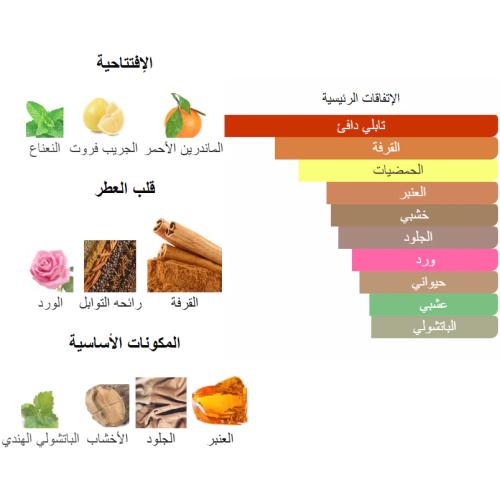 الإتفاقات الرئيسية

تابلي دافئ
القرفة
الحمضيات
العنبر
خشبي
الجلود
ورد
حيواني
عشبي
الباتشولي

الإفتتاحية

الماندرين الأحمر
الجريب فروت
النعناع

قلب العطر

القرفة
رائحه التوابل
الورد

المكونات الأساسية

العنبر
الجلود
الأخشاب
الباتشولي الهندي